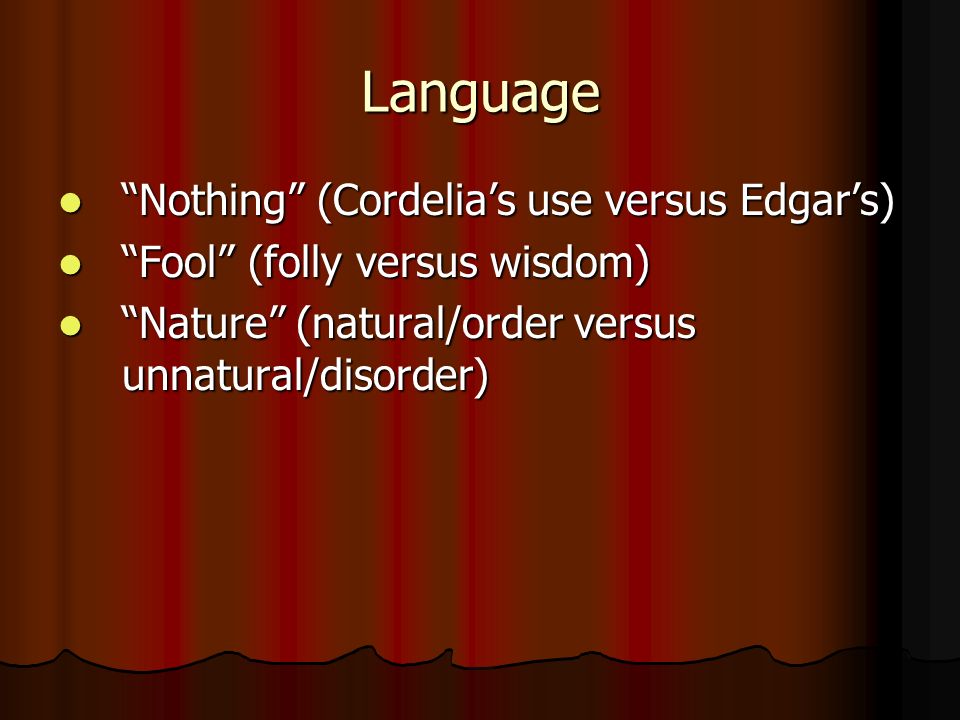 Language

- “Nothing” (Cordelia’s use versus Edgar’s)
- “Fool” (folly versus wisdom)
- “Nature” (natural/order versus unnatural/disorder)